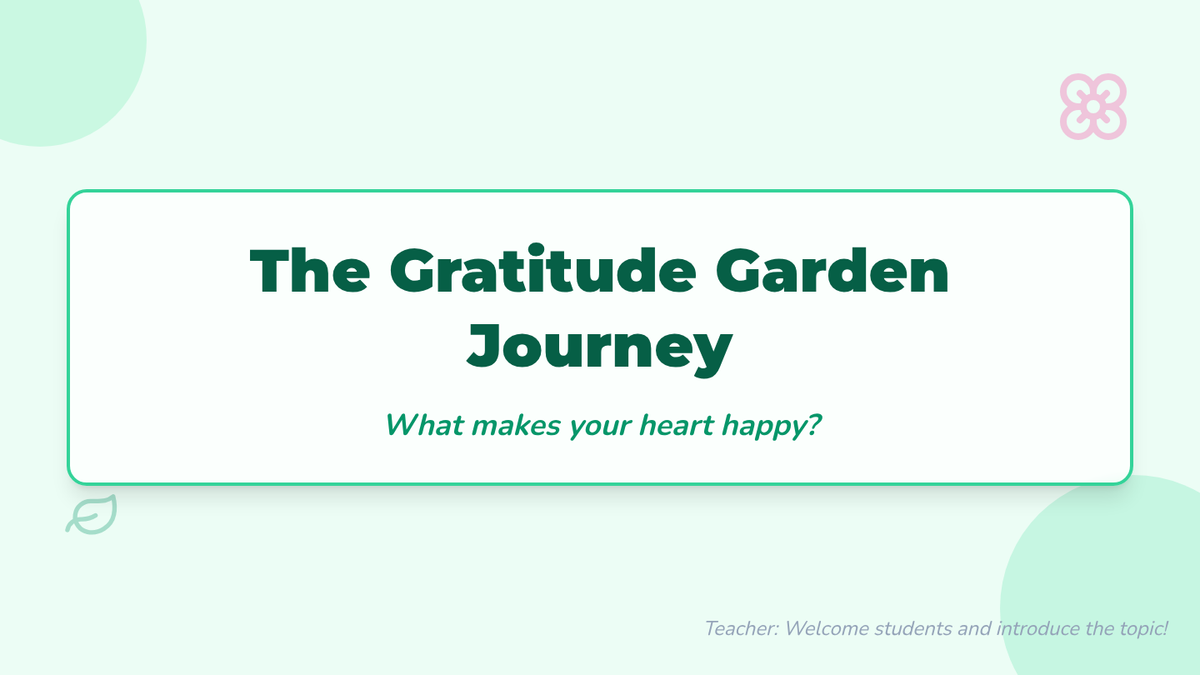 The Gratitude Garden Journey

What makes your heart happy?

Teacher: Welcome students and introduce the topic!